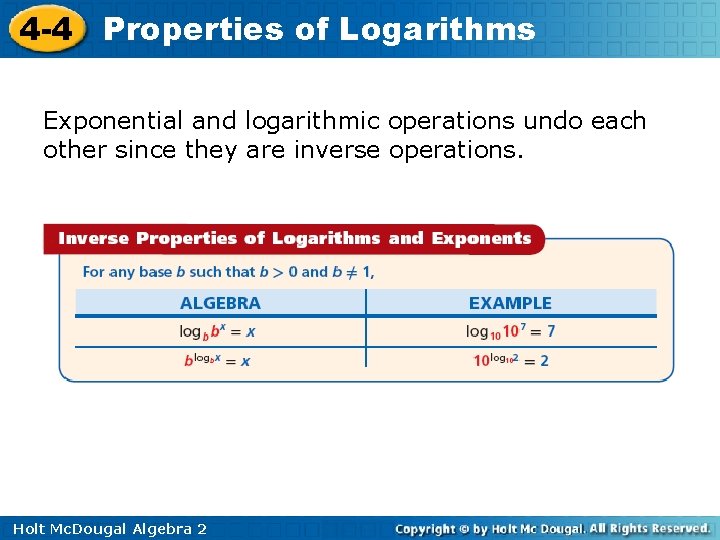 4-4 Properties of Logarithms

Exponential and logarithmic operations undo each other since they are inverse operations.

Inverse Properties of Logarithms and Exponents

For any base $b$ such that $b > 0$ and $b \neq 1$,

| ALGEBRA | EXAMPLE |
|---|---|
| $\log_b b^x = x$ | $\log_{10} 10^7 = 7$ |
| $b^{\log_b x} = x$ | $10^{\log_{10} 2} = 2$ |

Holt McDougal Algebra 2

Copyright © by Holt Mc Dougal. All Rights Reserved.